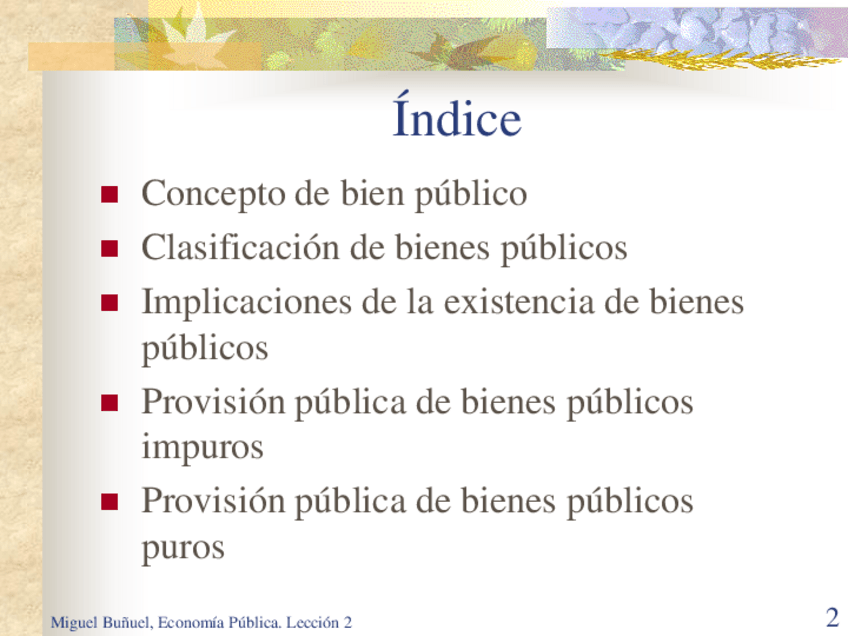 Índice

- Concepto de bien público
- Clasificación de bienes públicos
- Implicaciones de la existencia de bienes públicos
- Provisión pública de bienes públicos impuros
- Provisión pública de bienes públicos puros

Miguel Buñuel, Economía Pública. Lección 2

2